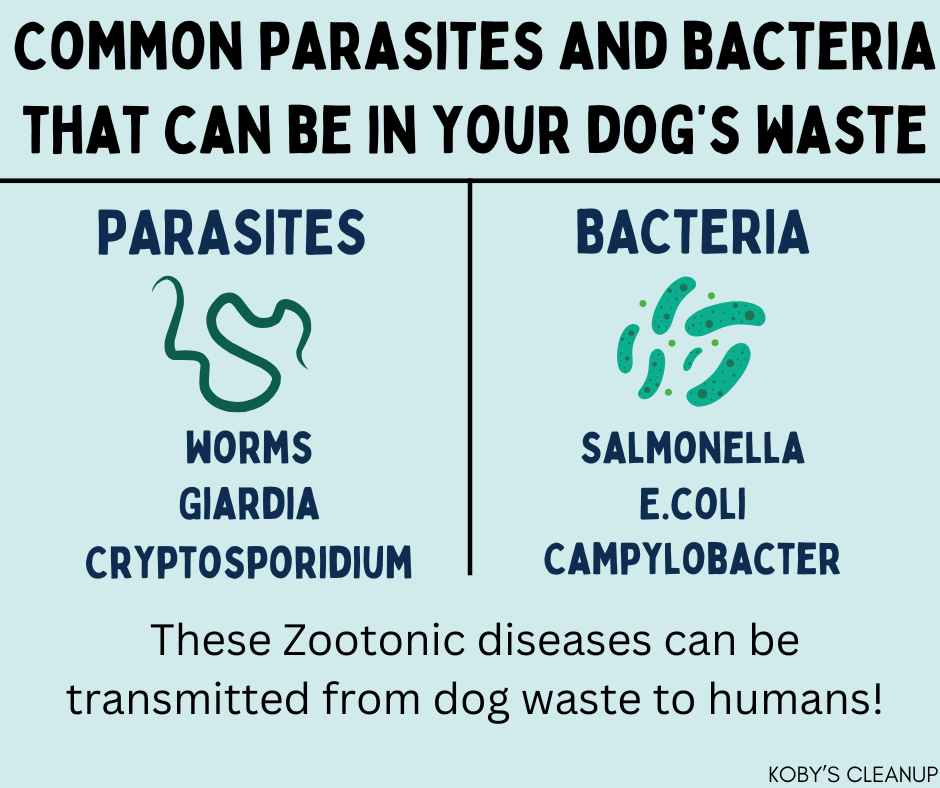 COMMON PARASITES AND BACTERIA THAT CAN BE IN YOUR DOG'S WASTE

PARASITES

WORMS
GIARDIA
CRYPTOSPORIDIUM

BACTERIA

SALMONELLA
E.COLI
CAMPYLOBACTER

These Zootonic diseases can be transmitted from dog waste to humans!

KOBY'S CLEANUP